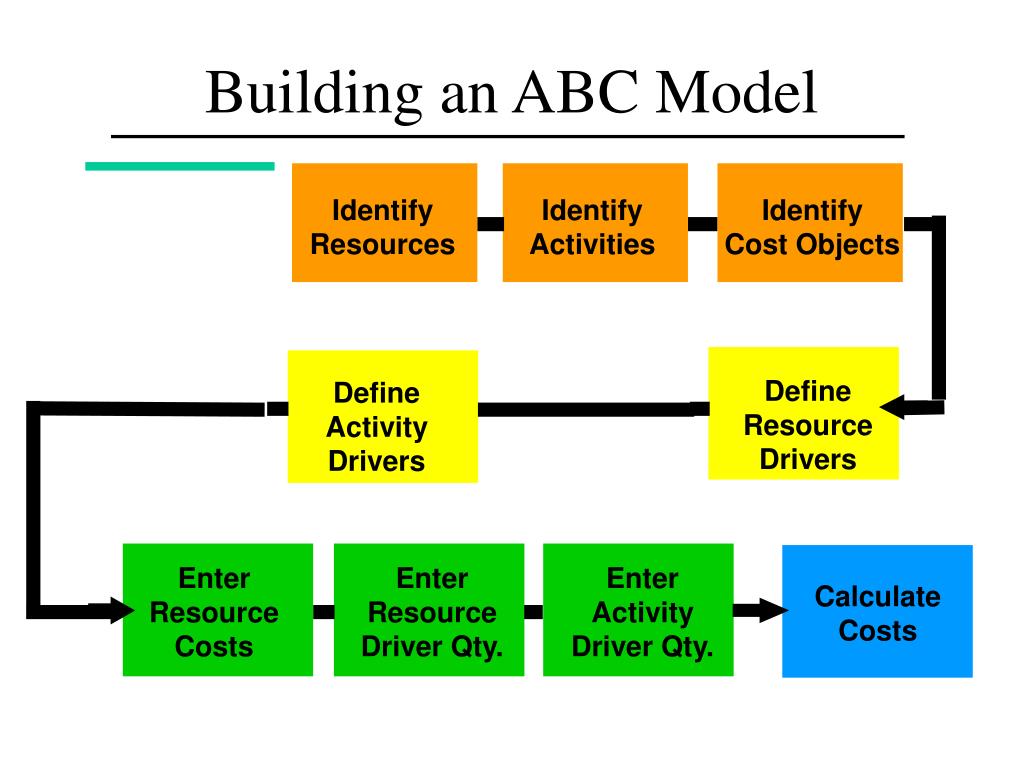 Building an ABC Model

Identify Resources

Identify Activities

Identify Cost Objects

Define Resource Drivers

Define Activity Drivers

Enter Resource Costs

Enter Resource Driver Qty.

Enter Activity Driver Qty.

Calculate Costs